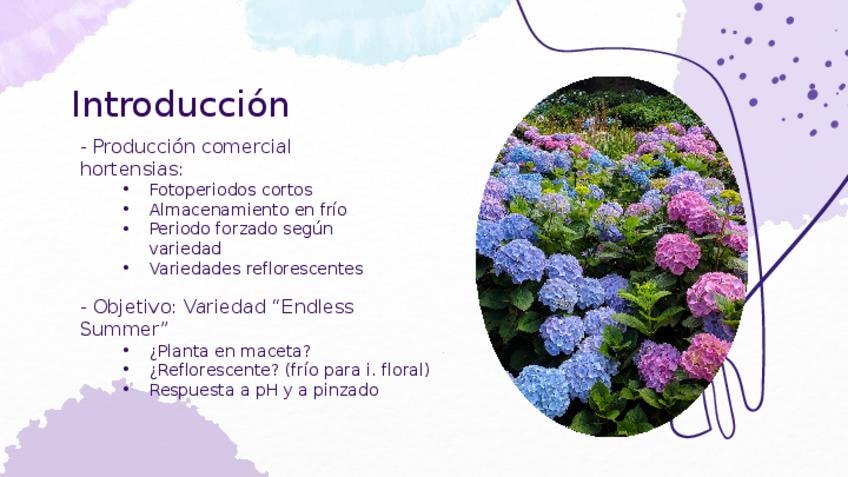 Introducción

- Producción comercial hortensias:
• Fotoperiodos cortos
• Almacenamiento en frío
• Periodo forzado según variedad
• Variedades reflorescentes

- Objetivo: Variedad “Endless Summer”
• ¿Planta en maceta?
• ¿Reflorescente? (frío para i. floral)
• Respuesta a pH y a pinzado